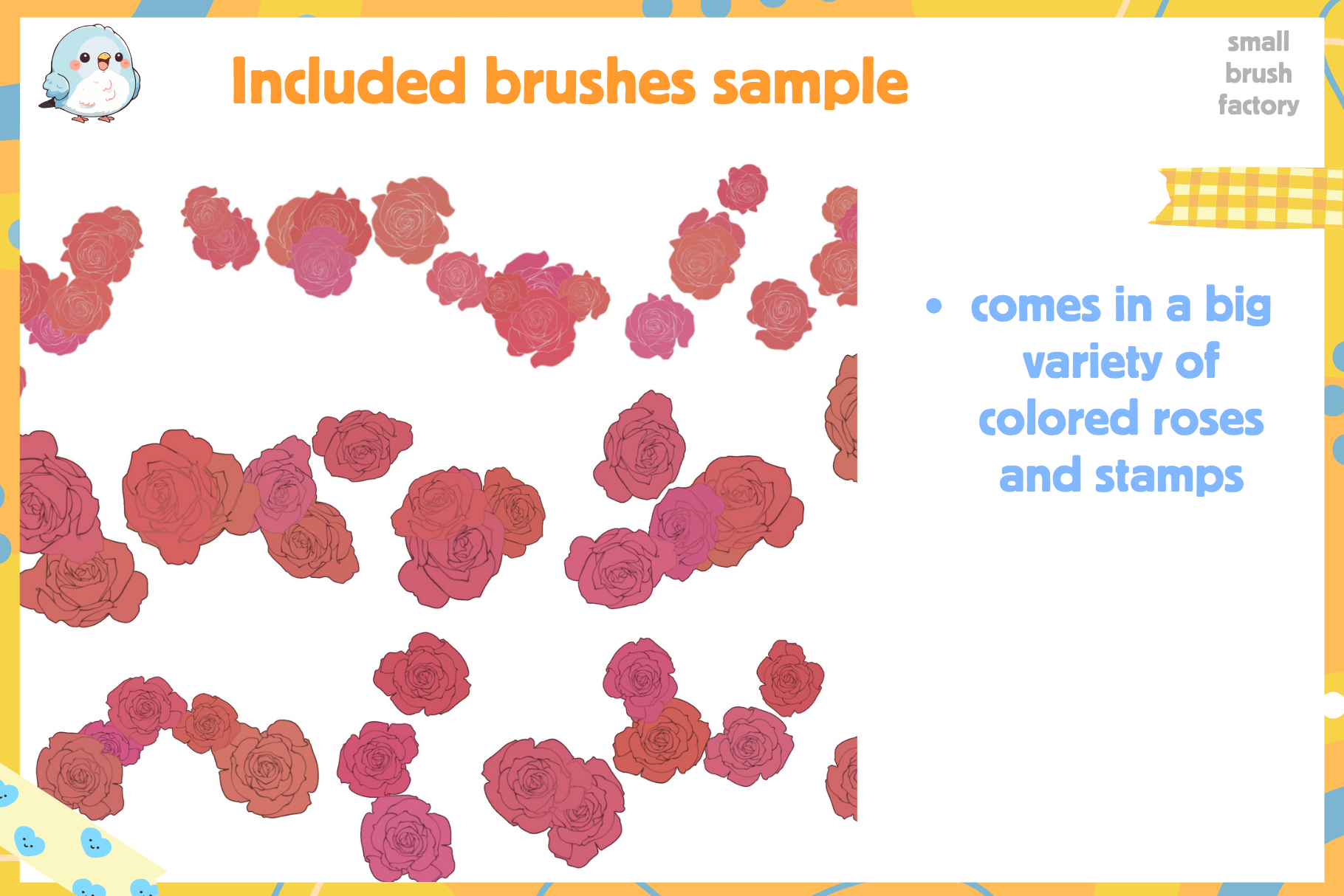 Included brushes sample

small brush factory

• comes in a big variety of colored roses and stamps